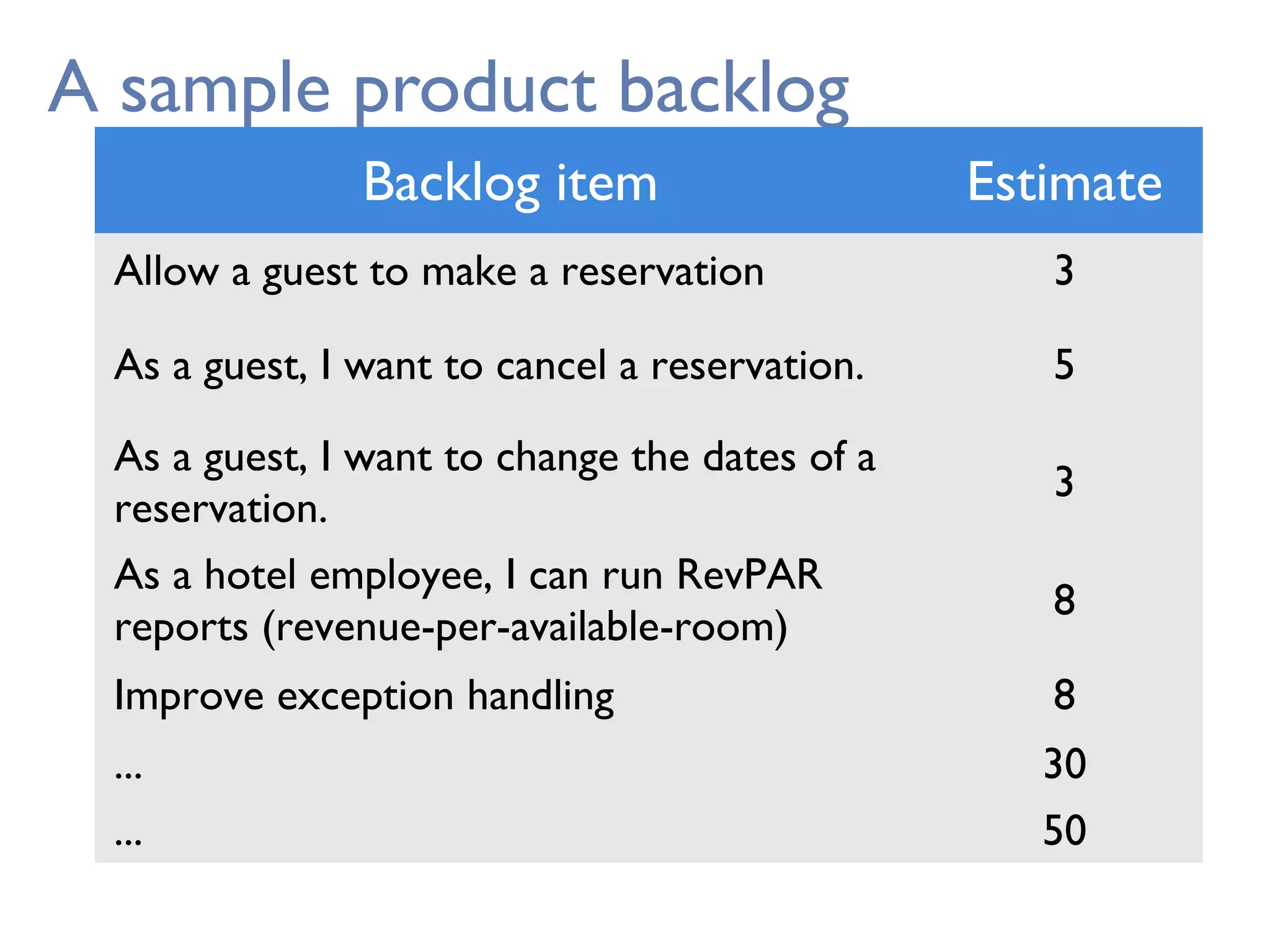 A sample product backlog

| Backlog item | Estimate |
|---|---|
| Allow a guest to make a reservation | 3 |
| As a guest, I want to cancel a reservation. | 5 |
| As a guest, I want to change the dates of a reservation. | 3 |
| As a hotel employee, I can run RevPAR reports (revenue-per-available-room) | 8 |
| Improve exception handling | 8 |
| ... | 30 |
| ... | 50 |